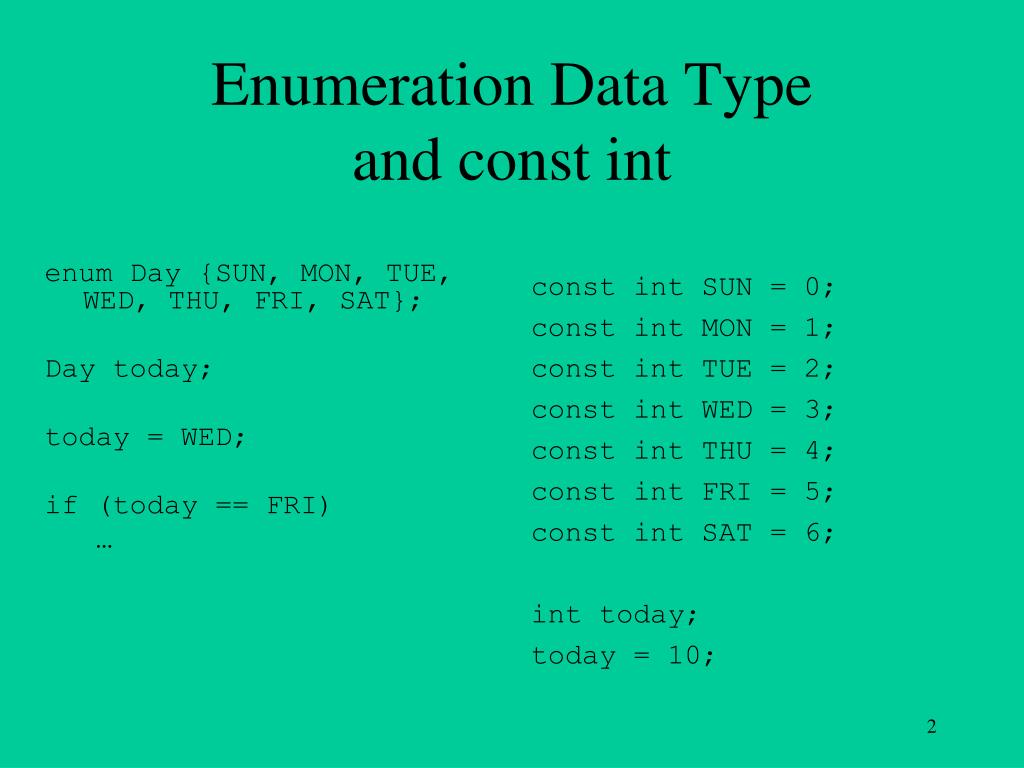 Enumeration Data Type and const int

enum Day {SUN, MON, TUE, WED, THU, FRI, SAT};

Day today;

today = WED;

if (today == FRI)
…

const int SUN = 0;
const int MON = 1;
const int TUE = 2;
const int WED = 3;
const int THU = 4;
const int FRI = 5;
const int SAT = 6;

int today;
today = 10;

2